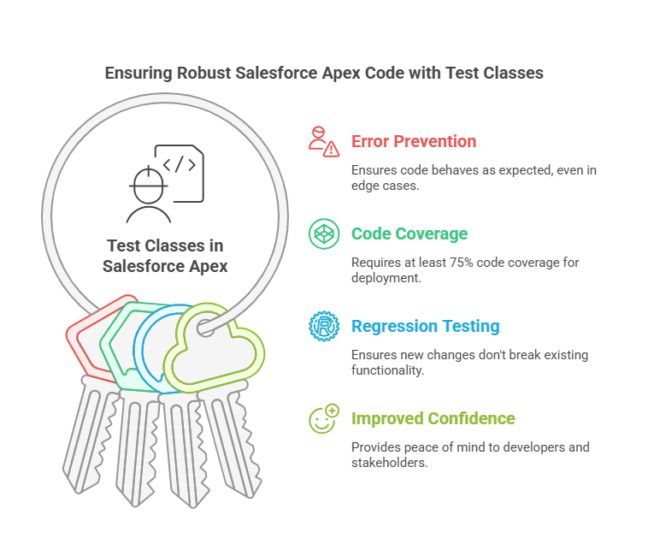 Ensuring Robust Salesforce Apex Code with Test Classes

Test Classes in Salesforce Apex

Error Prevention

Ensures code behaves as expected, even in edge cases.

Code Coverage

Requires at least 75% code coverage for deployment.

Regression Testing

Ensures new changes don't break existing functionality.

Improved Confidence

Provides peace of mind to developers and stakeholders.